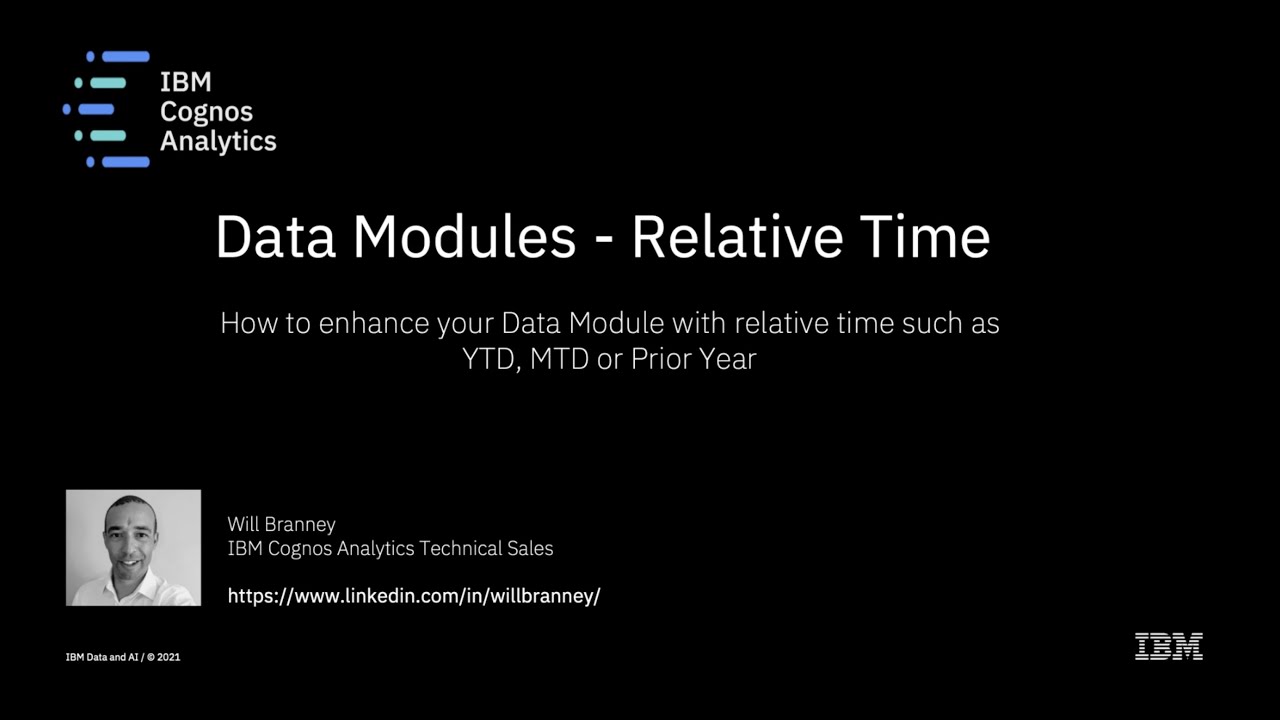 IBM
Cognos
Analytics

Data Modules - Relative Time

How to enhance your Data Module with relative time such as YTD, MTD or Prior Year

Will Branney
IBM Cognos Analytics Technical Sales

https://www.linkedin.com/in/willbranney/

IBM Data and AI / © 2021

IBM